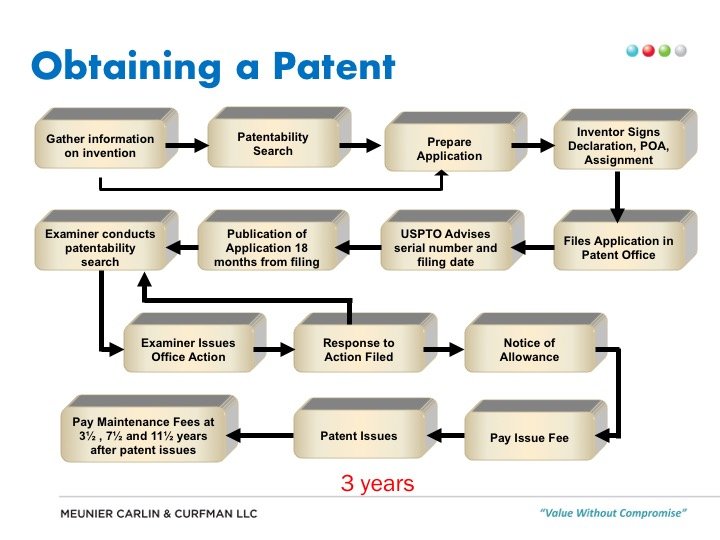 Obtaining a Patent

Gather information on invention

Patentability Search

Prepare Application

Inventor Signs Declaration, POA, Assignment

Files Application in Patent Office

USPTO Advises serial number and filing date

Publication of Application 18 months from filing

Examiner conducts patentability search

Examiner Issues Office Action

Response to Action Filed

Notice of Allowance

Pay Issue Fee

Patent Issues

Pay Maintenance Fees at 3½ , 7½ and 11½ years after patent issues

3 years

MEUNIER CARLIN & CURFMAN LLC

"Value Without Compromise"